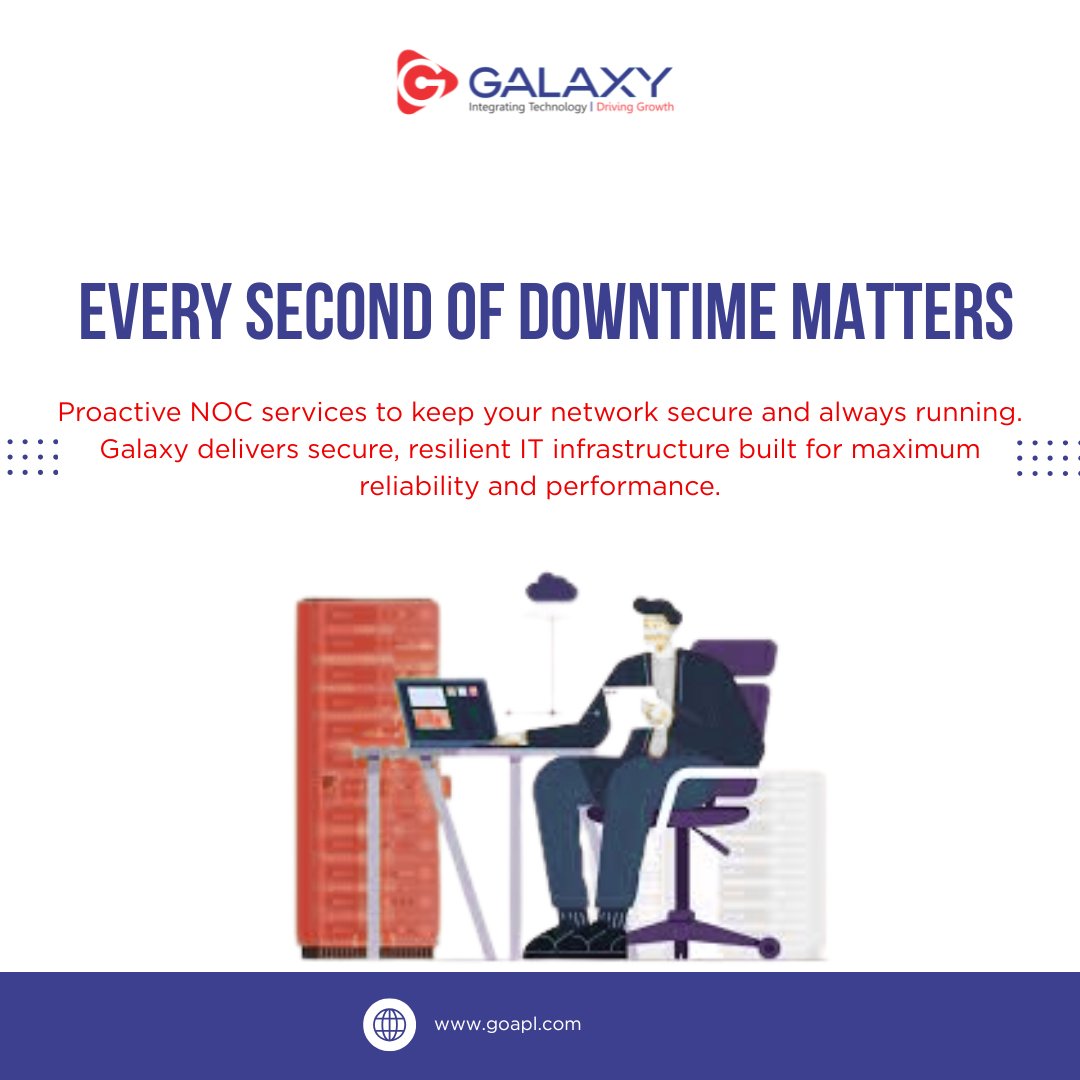 GALAXY
Integrating Technology | Driving Growth

EVERY SECOND OF DOWNTIME MATTERS

Proactive NOC services to keep your network secure and always running. Galaxy delivers secure, resilient IT infrastructure built for maximum reliability and performance.

www.goapl.com